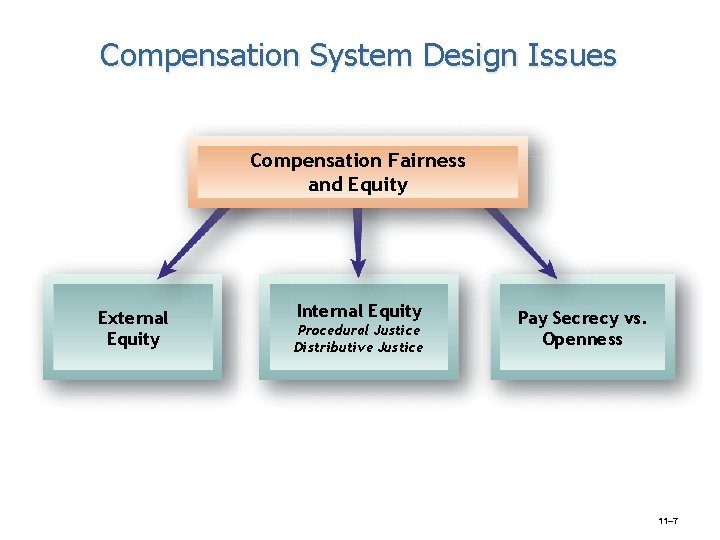 Compensation System Design Issues

Compensation Fairness and Equity

External Equity

Internal Equity
Procedural Justice
Distributive Justice

Pay Secrecy vs. Openness

11–7